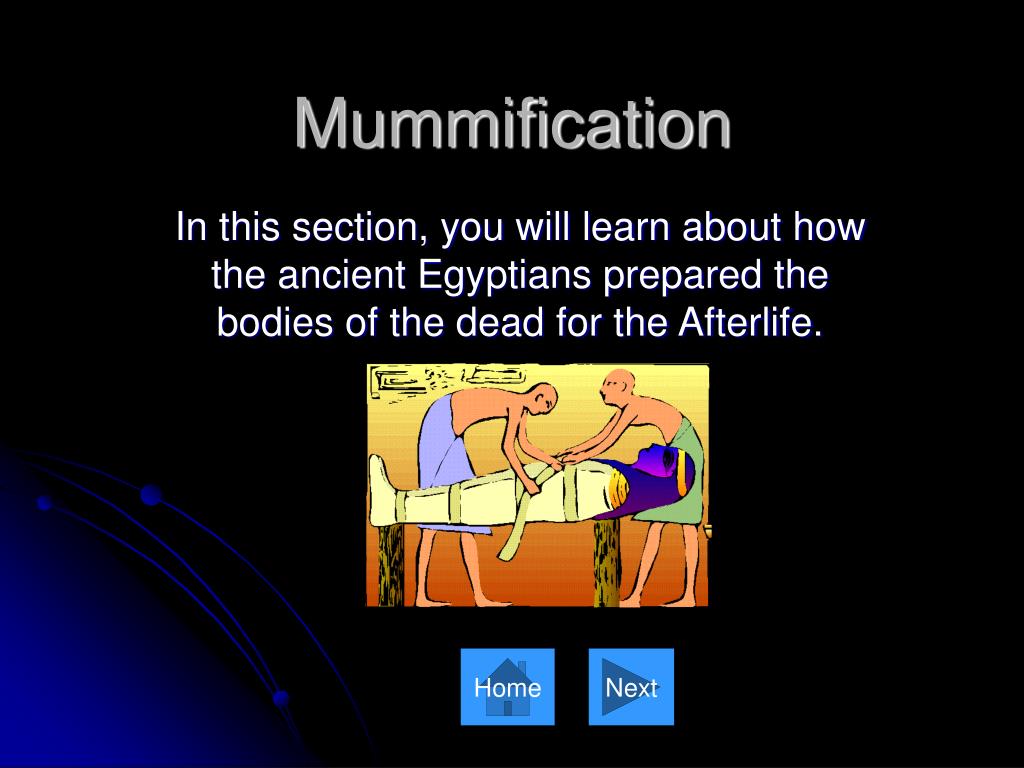 Mummification

In this section, you will learn about how the ancient Egyptians prepared the bodies of the dead for the Afterlife.

Home

Next